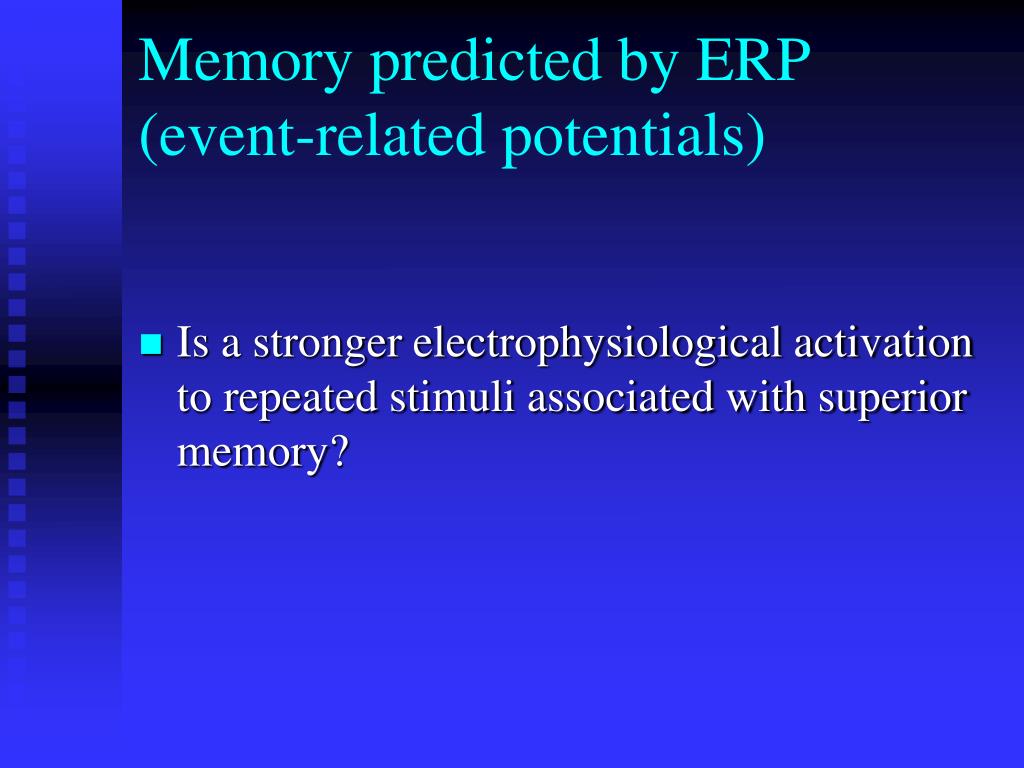 Memory predicted by ERP (event-related potentials)

Is a stronger electrophysiological activation to repeated stimuli associated with superior memory?